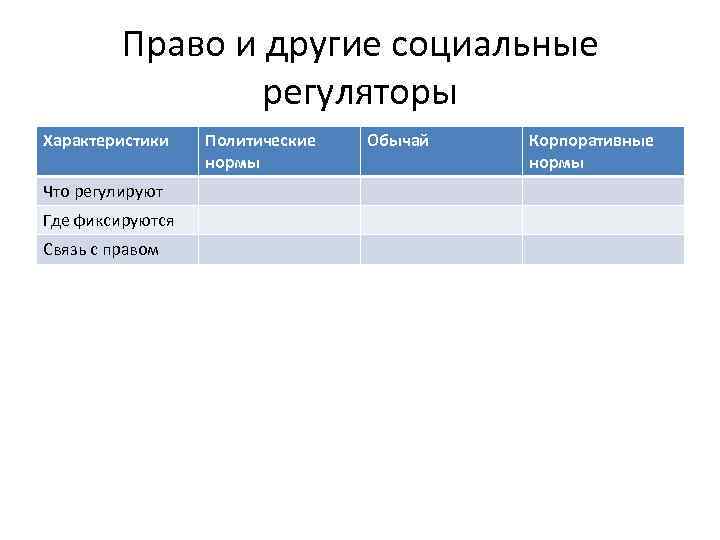 Право и другие социальные регуляторы

| Характеристики | Политические нормы | Обычай | Корпоративные нормы |
|---|---|---|---|
| Что регулируют | | | |
| Где фиксируются | | | |
| Связь с правом | | | |